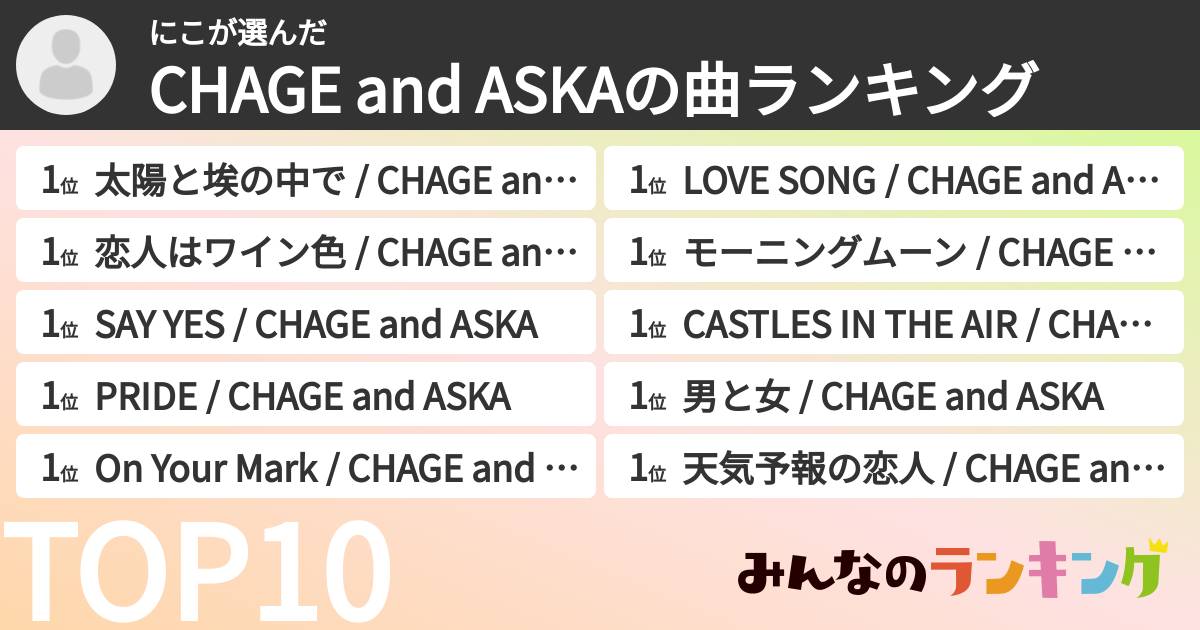 にこが選んだ
CHAGE and ASKAの曲ランキング

1位 太陽と埃の中で / CHAGE an…
1位 恋人はワイン色 / CHAGE an…
1位 SAY YES / CHAGE and ASKA
1位 PRIDE / CHAGE and ASKA
1位 On Your Mark / CHAGE and …

1位 LOVE SONG / CHAGE and A…
1位 モーニングムーン / CHAGE …
1位 CASTLES IN THE AIR / CHA…
1位 男と女 / CHAGE and ASKA
1位 天気予報の恋人 / CHAGE an…

TOP10

みんなのランキング